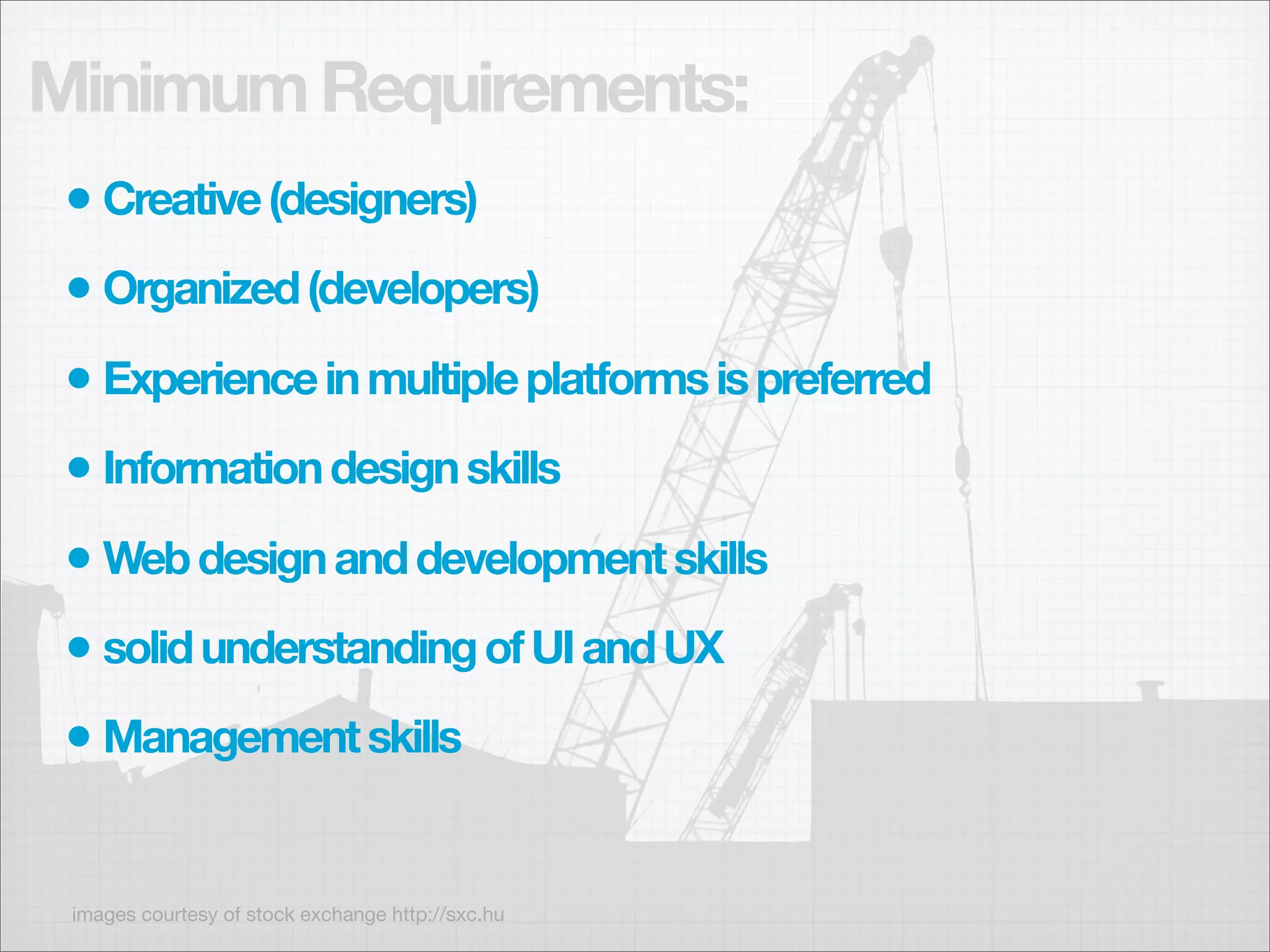 Minimum Requirements:

• Creative (designers)

• Organized (developers)

• Experience in multiple platforms is preferred

• Information design skills

• Web design and development skills

• solid understanding of UI and UX

• Management skills

images courtesy of stock exchange http://sxc.hu